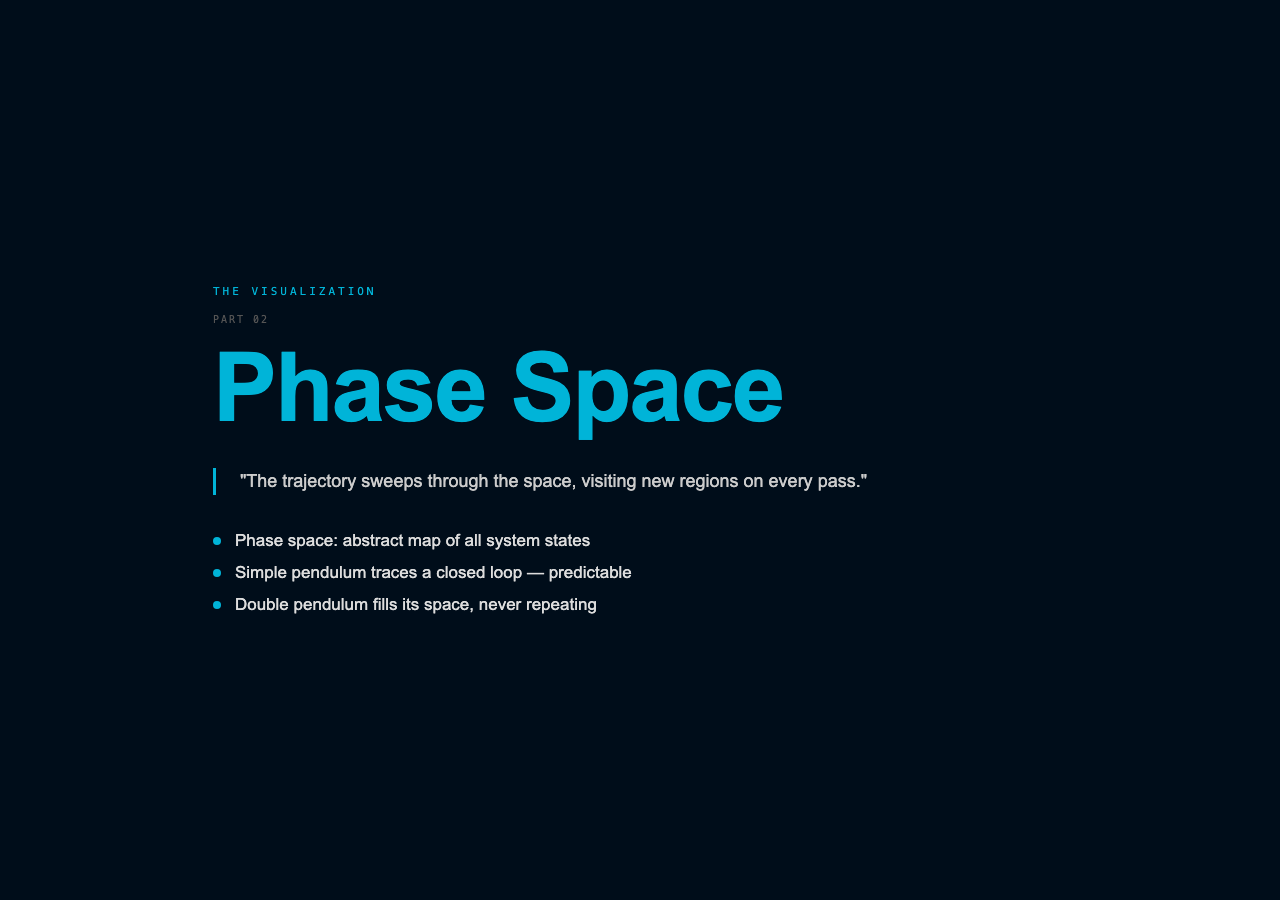 THE VISUALIZATION

PART 02

Phase Space

"The trajectory sweeps through the space, visiting new regions on every pass."

• Phase space: abstract map of all system states
• Simple pendulum traces a closed loop — predictable
• Double pendulum fills its space, never repeating